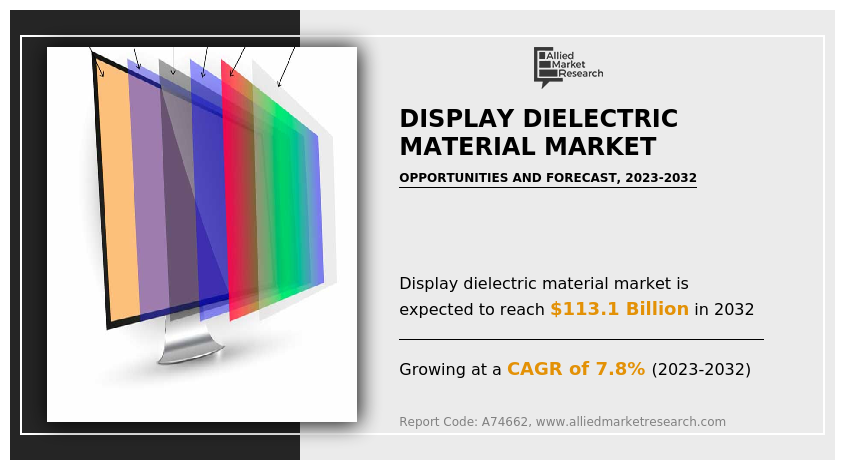 Allied Market Research

DISPLAY DIELECTRIC MATERIAL MARKET

OPPORTUNITIES AND FORECAST, 2023-2032

Display dielectric material market is expected to reach $113.1 Billion in 2032

Growing at a CAGR of 7.8% (2023-2032)

Report Code: A74662, www.alliedmarketresearch.com